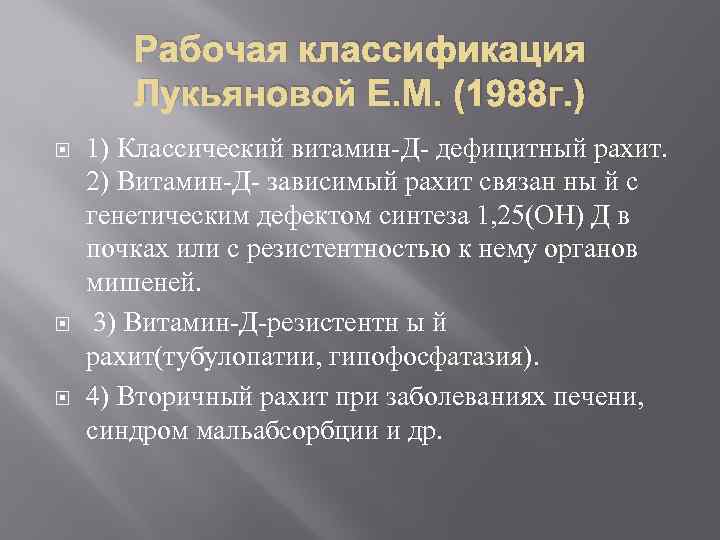 Рабочая классификация Лукьяновой Е.М. (1988г.)

1) Классический витамин-Д- дефицитный рахит. 2) Витамин-Д- зависимый рахит связан ны й с генетическим дефектом синтеза 1,25(ОН) Д в почках или с резистентностью к нему органов мишеней.

3) Витамин-Д-резистентн ы й рахит(тубулопатии, гипофосфатазия).

4) Вторичный рахит при заболеваниях печени, синдром мальабсорбции и др.